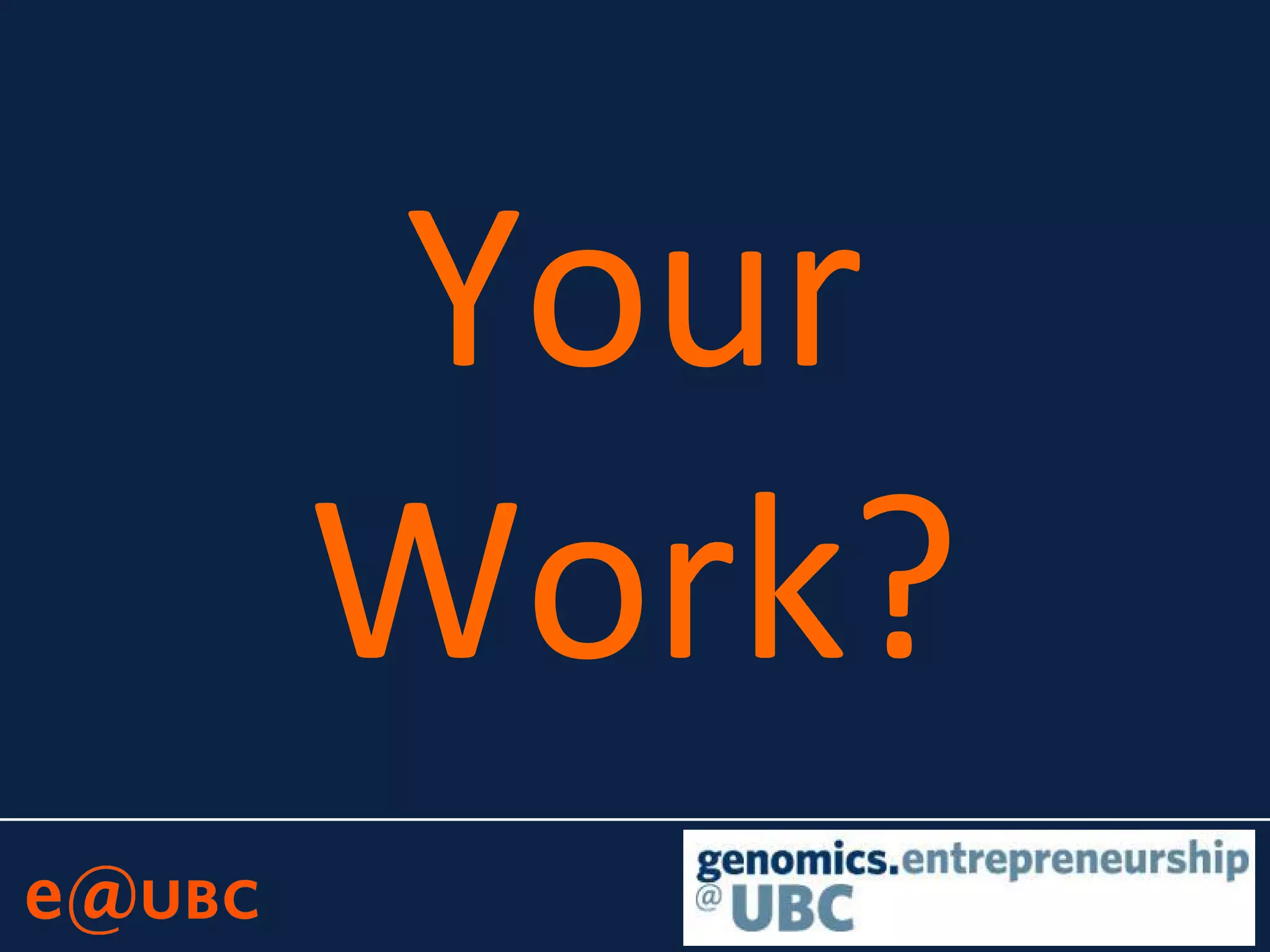 Your Work?

e@UBC

genomics.entrepreneurship
@UBC